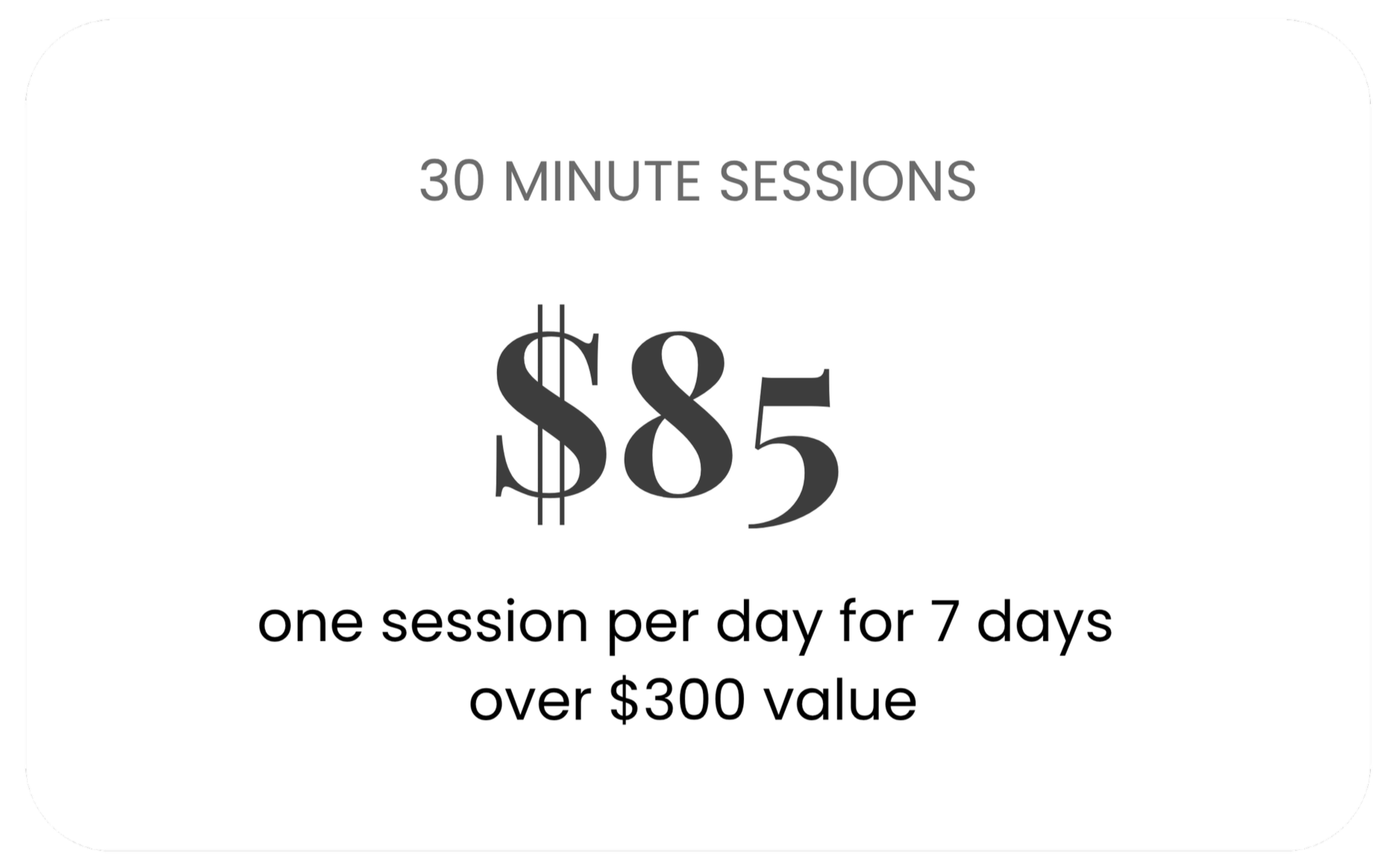 30 MINUTE SESSIONS

\$85

one session per day for 7 days
over \$300 value